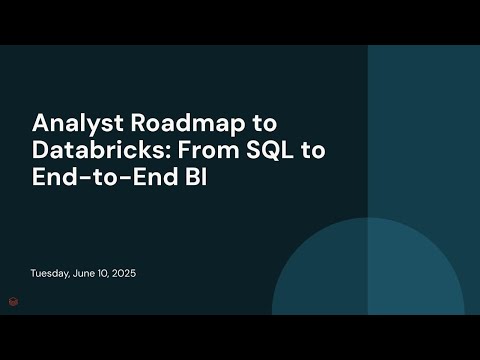 Analyst Roadmap to Databricks: From SQL to End-to-End BI

Tuesday, June 10, 2025